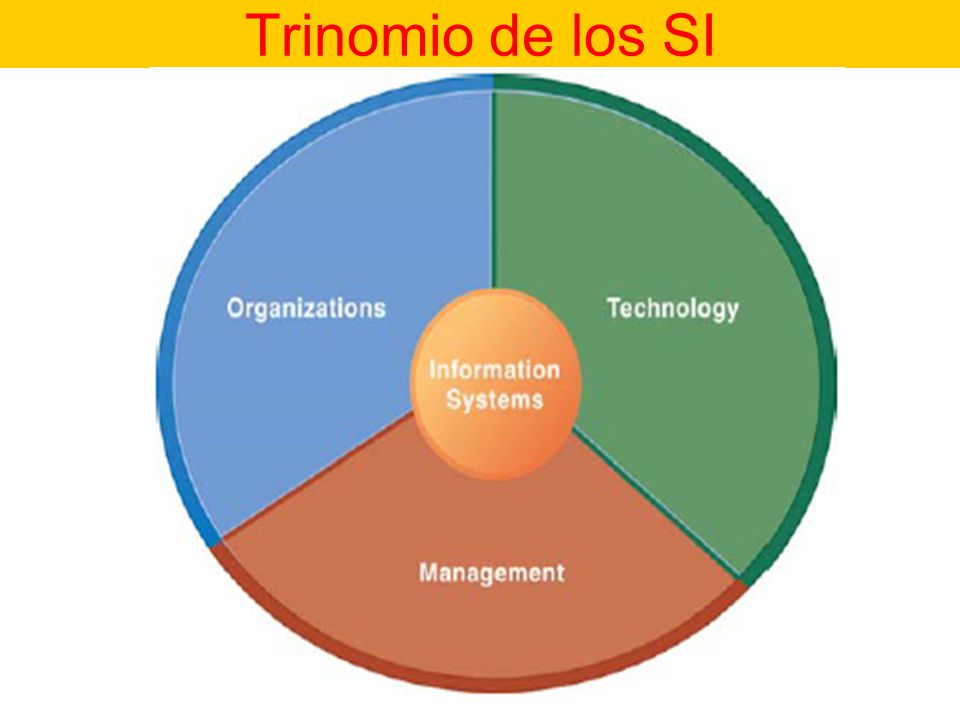 Trinomio de los SI

Organizations

Technology

Information Systems

Management